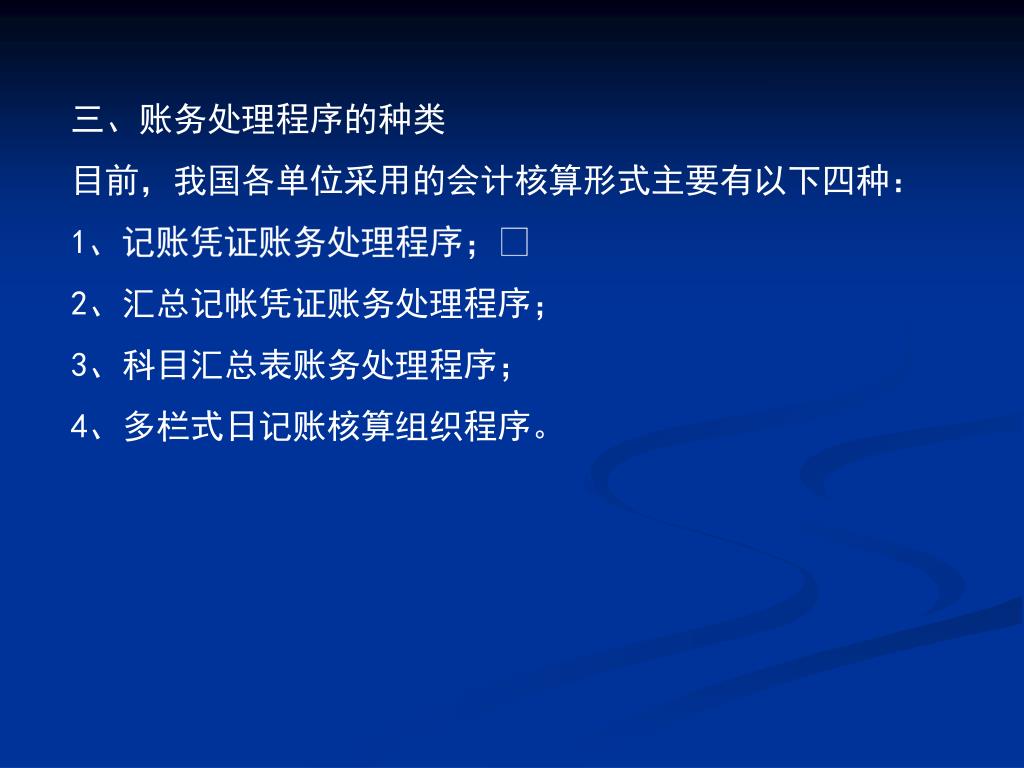 三、账务处理程序的种类

目前，我国各单位采用的会计核算形式主要有以下四种：

1、记账凭证账务处理程序；□

2、汇总记帐凭证账务处理程序；

3、科目汇总表账务处理程序；

4、多栏式日记账核算组织程序。